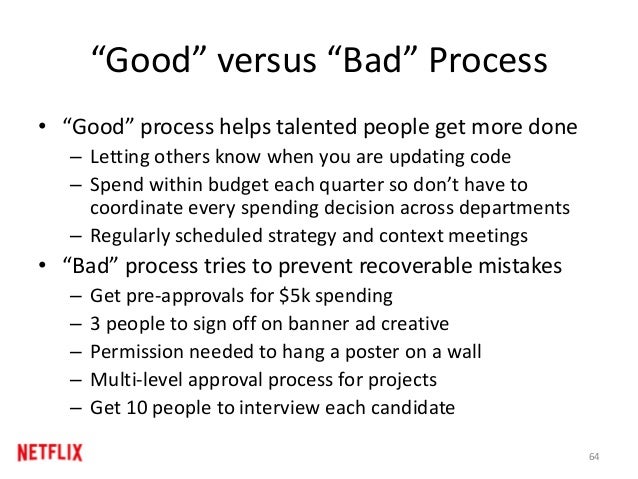 “Good” versus “Bad” Process

• “Good” process helps talented people get more done
– Letting others know when you are updating code
– Spend within budget each quarter so don’t have to coordinate every spending decision across departments
– Regularly scheduled strategy and context meetings

• “Bad” process tries to prevent recoverable mistakes
– Get pre-approvals for \$5k spending
– 3 people to sign off on banner ad creative
– Permission needed to hang a poster on a wall
– Multi-level approval process for projects
– Get 10 people to interview each candidate

NETFLIX

64